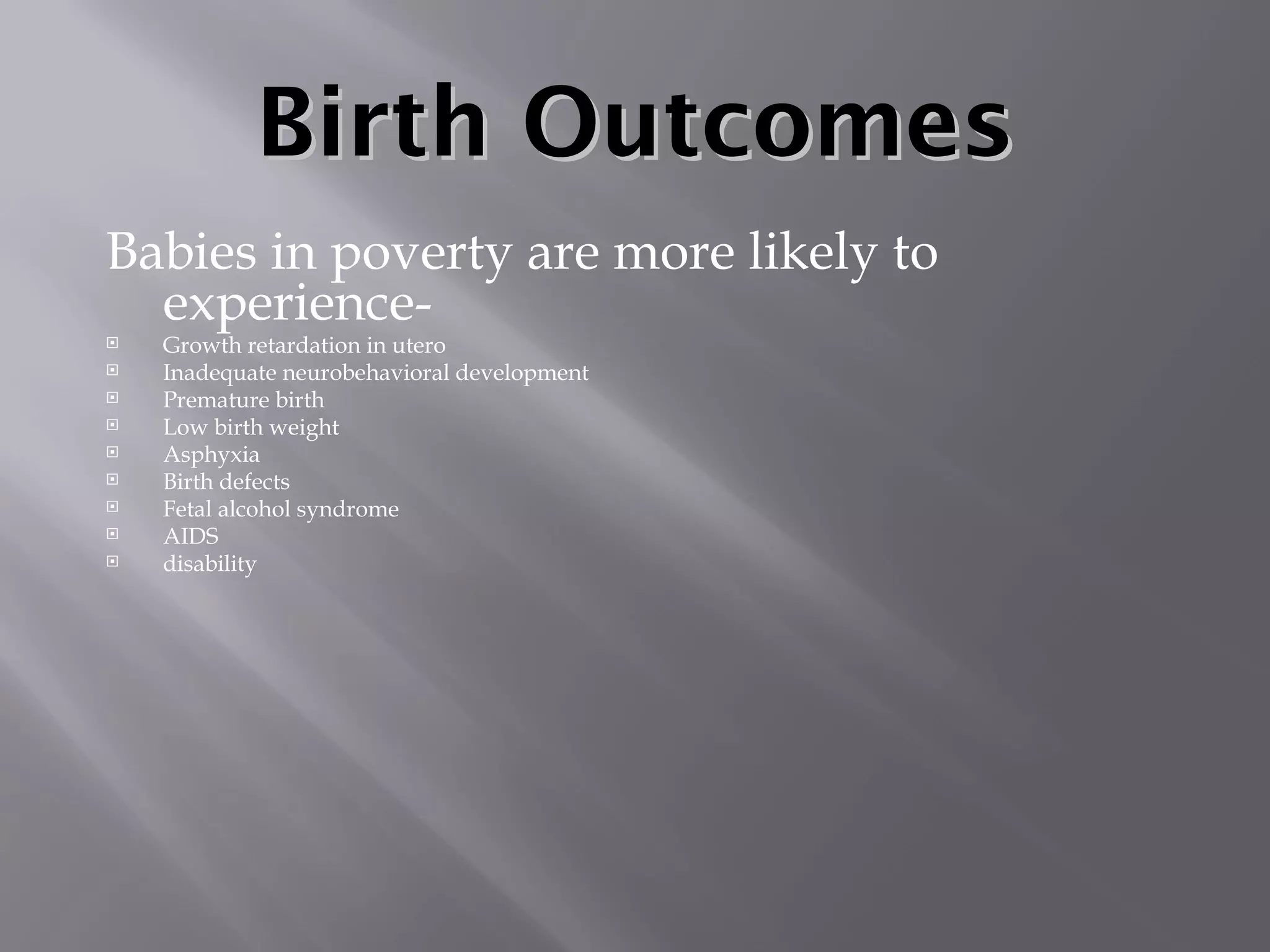 Birth Outcomes

Babies in poverty are more likely to experience-

• Growth retardation in utero
• Inadequate neurobehavioral development
• Premature birth
• Low birth weight
• Asphyxia
• Birth defects
• Fetal alcohol syndrome
• AIDS
• disability